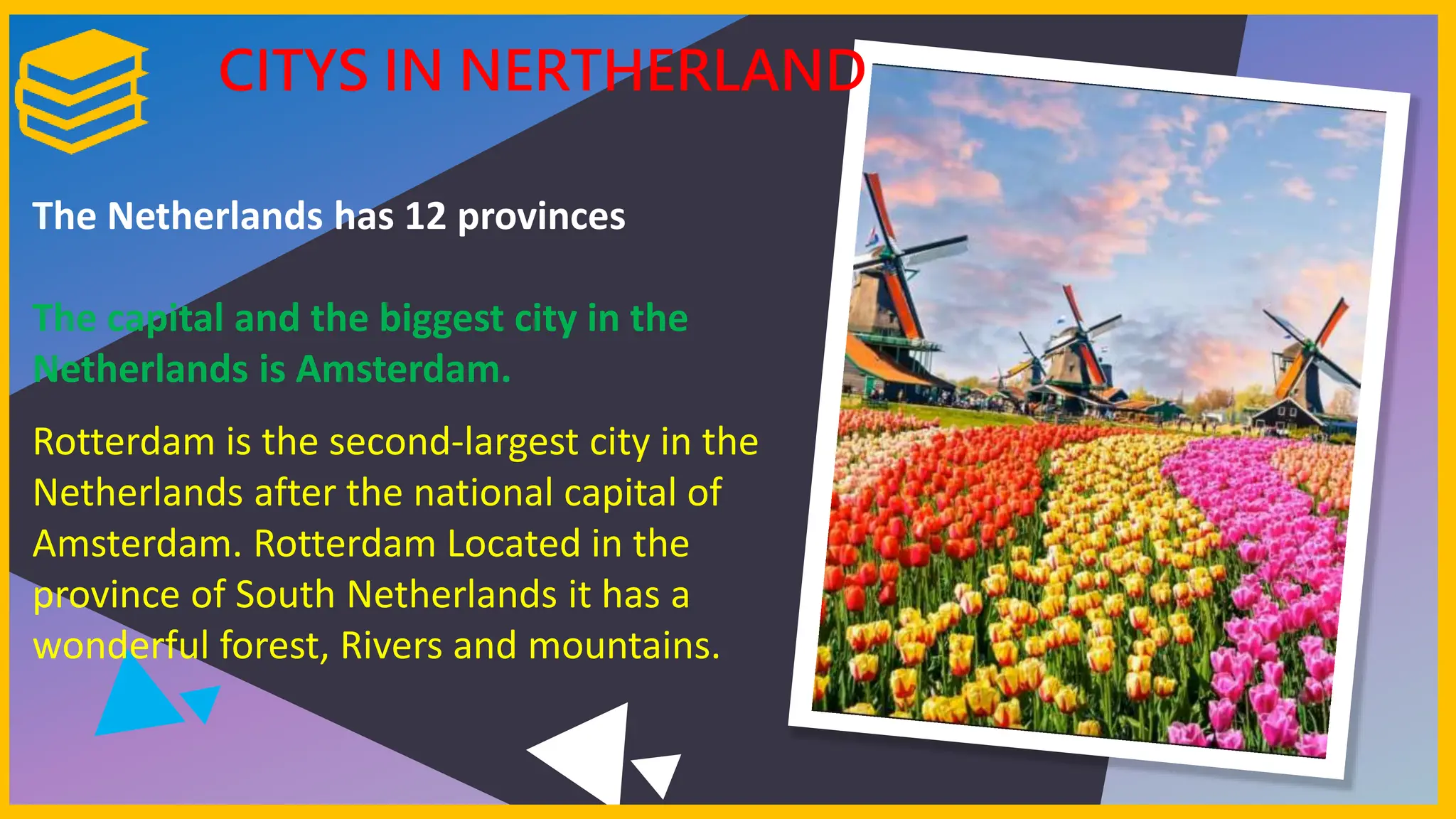 CITYS IN NERTHERLAND

The Netherlands has 12 provinces

The capital and the biggest city in the Netherlands is Amsterdam.

Rotterdam is the second-largest city in the Netherlands after the national capital of Amsterdam. Rotterdam Located in the province of South Netherlands it has a wonderful forest, Rivers and mountains.